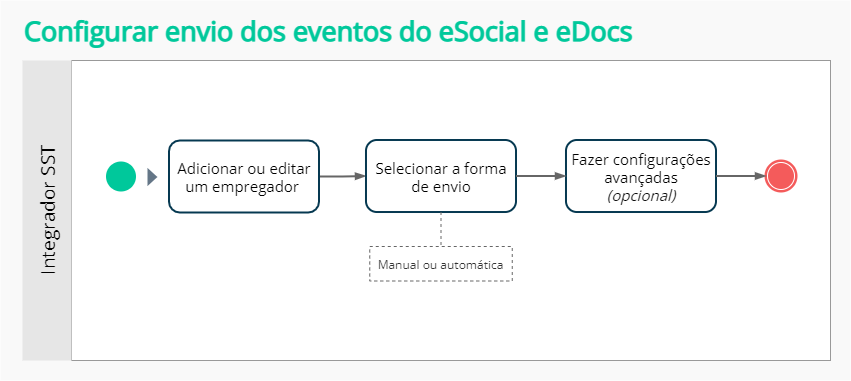 Configurar envio dos eventos do eSocial e eDocs

Integrador SST

Adicionar ou editar um empregador

Selecionar a forma de envio

Fazer configurações avançadas (opcional)

Manual ou automática